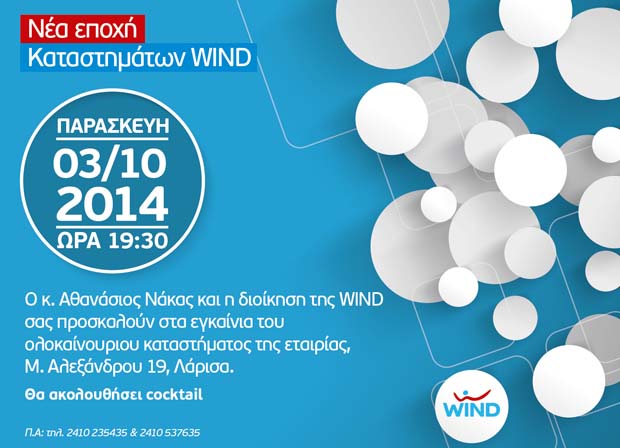 Νέα εποχή
Καταστημάτων WIND

ΠΑΡΑΣΚΕΥΗ
03/10
2014
ΩΡΑ 19:30

Ο κ. Αθανάσιος Νάκας και η διοίκηση της WIND σας προσκαλούν στα εγκαίνια του ολοκαίνουριου καταστήματος της εταιρίας, Μ. Αλεξάνδρου 19, Λάρισα.

Θα ακολουθήσει cocktail

Π.Α: τηλ. 2410 235435 & 2410 537635

WIND